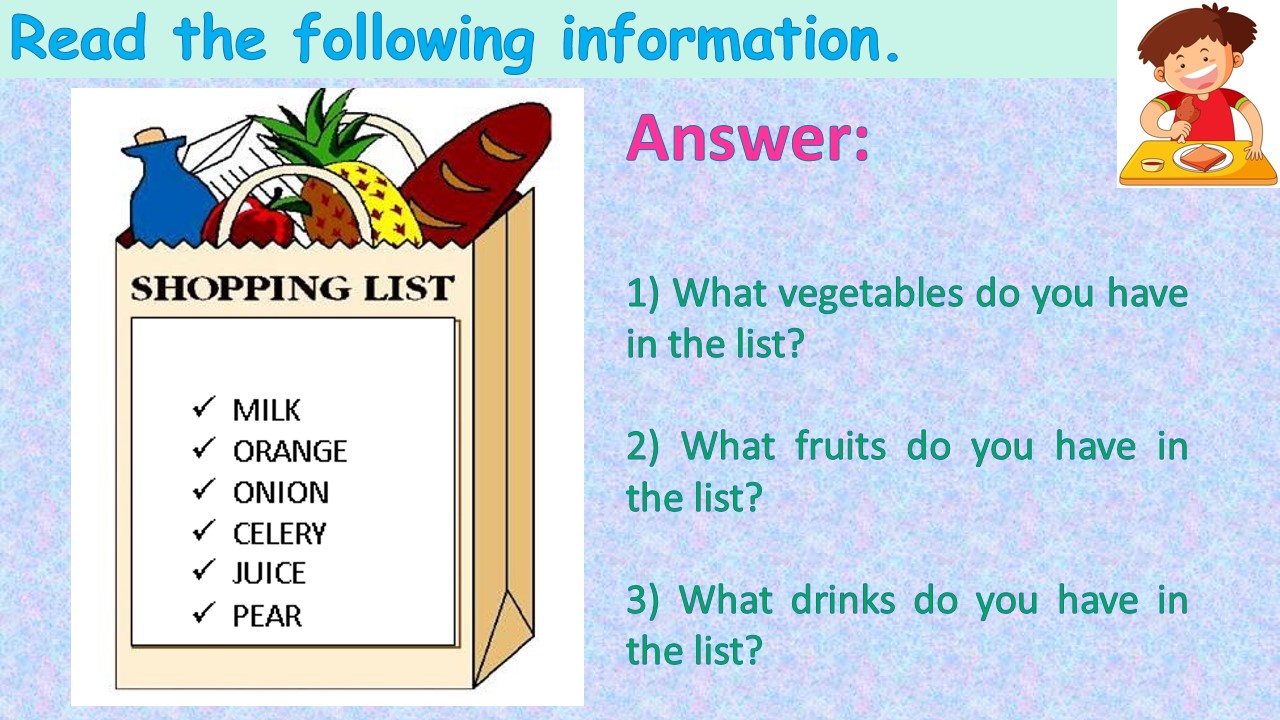 Read the following information.

SHOPPING LIST

✓ MILK
✓ ORANGE
✓ ONION
✓ CELERY
✓ JUICE
✓ PEAR

Answer:

1) What vegetables do you have in the list?

2) What fruits do you have in the list?

3) What drinks do you have in the list?